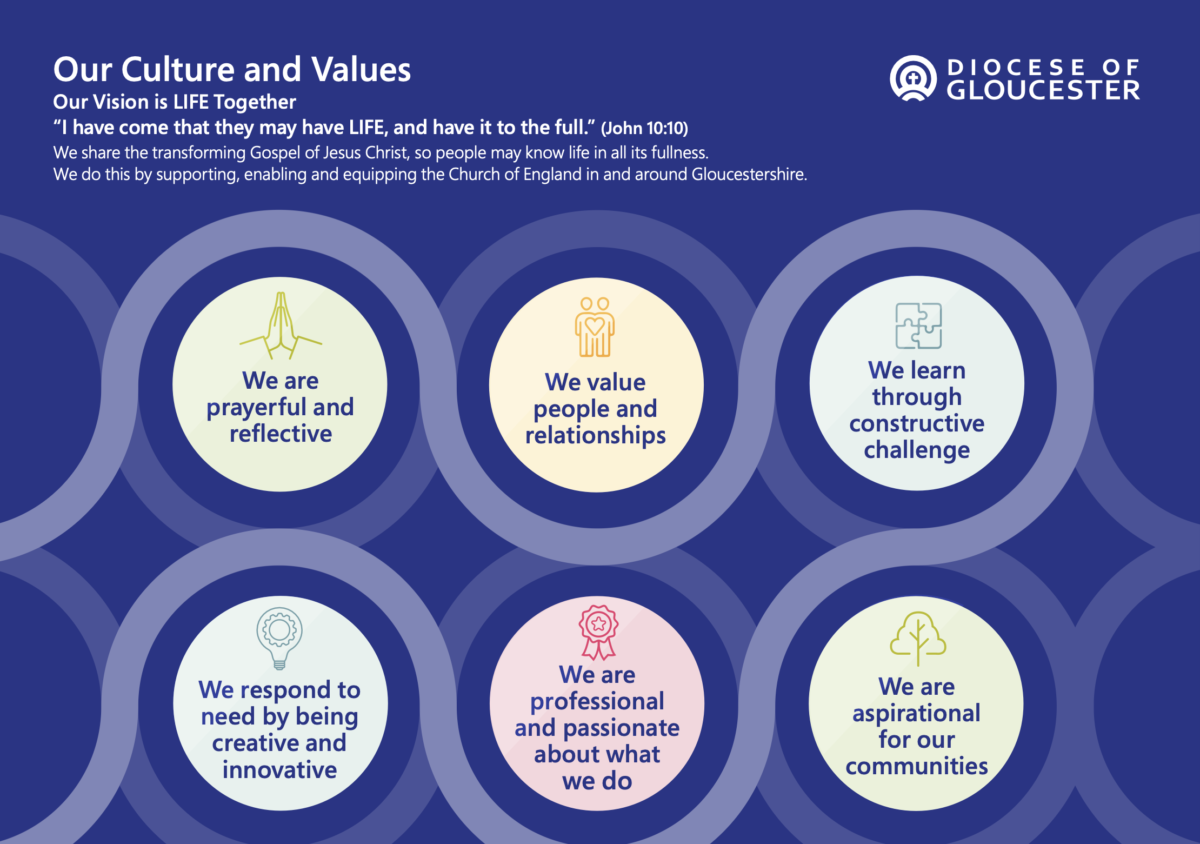 Our Culture and Values

Our Vision is LIFE Together

"I have come that they may have LIFE, and have it to the full." (John 10:10)

We share the transforming Gospel of Jesus Christ, so people may know life in all its fullness.
We do this by supporting, enabling and equipping the Church of England in and around Gloucestershire.

DIOCESE OF GLOUCESTER

We are prayerful and reflective

We value people and relationships

We learn through constructive challenge

We respond to need by being creative and innovative

We are professional and passionate about what we do

We are aspirational for our communities